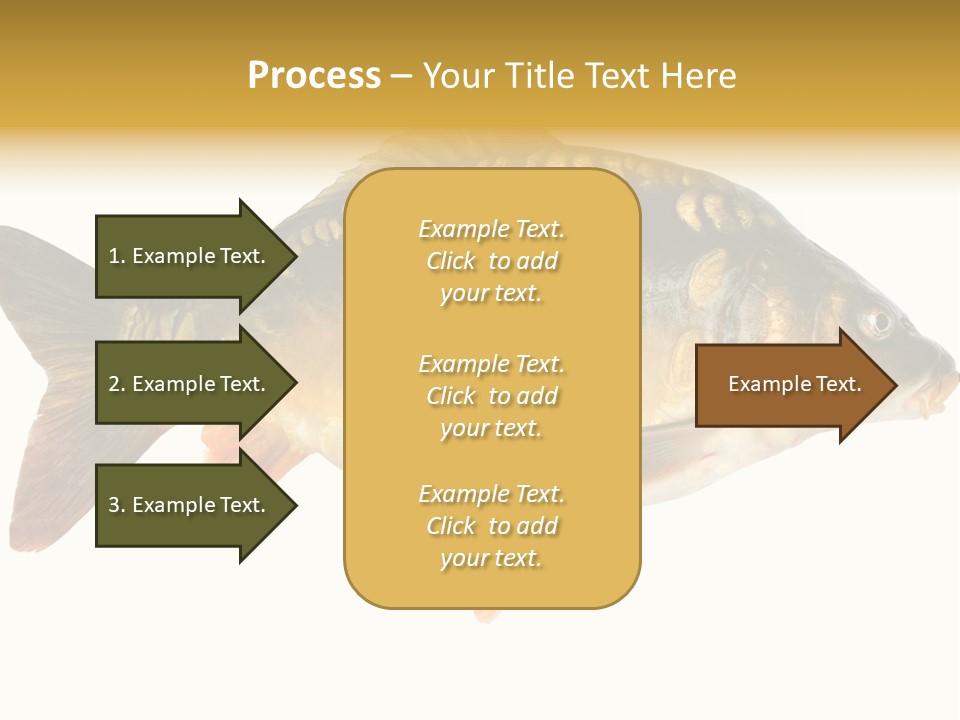 Process – Your Title Text Here

1. Example Text.

2. Example Text.

3. Example Text.

Example Text. Click to add your text.

Example Text. Click to add your text.

Example Text. Click to add your text.

Example Text.